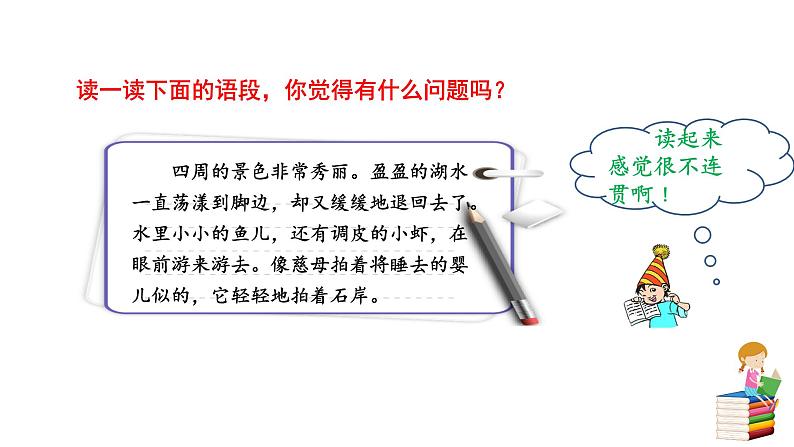 读一读下面的语段，你觉得有什么问题吗？

四周的景色非常秀丽。盈盈的湖水一直荡漾到脚边，却又缓缓地退回去了。水里小小的鱼儿，还有调皮的小虾，在眼前游来游去。像慈母拍着将睡去的婴儿似的，它轻轻地拍着石岸。

读起来感觉很不连贯啊！